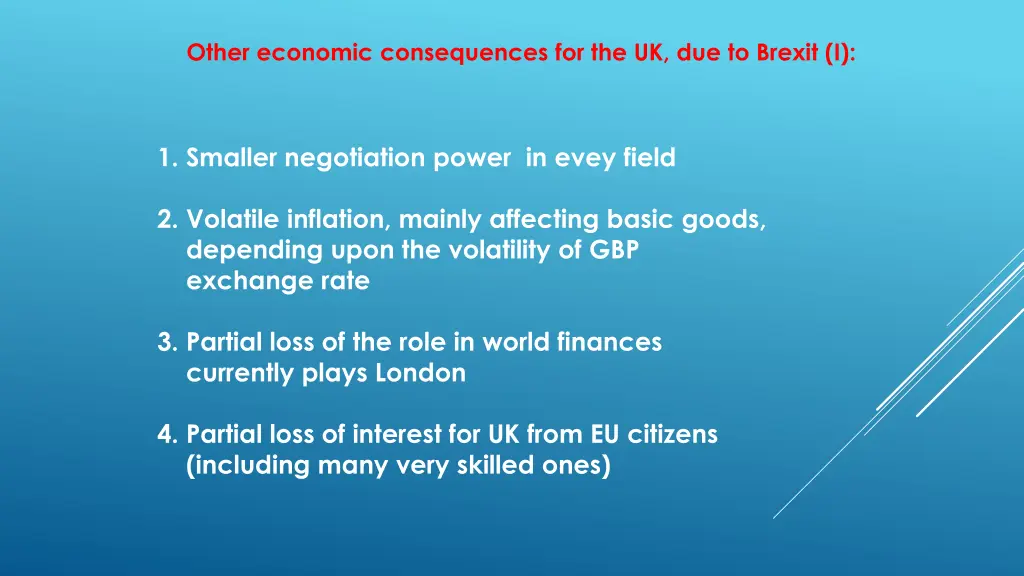 Other economic consequences for the UK, due to Brexit (I):

1. Smaller negotiation power in evey field

2. Volatile inflation, mainly affecting basic goods, depending upon the volatility of GBP exchange rate

3. Partial loss of the role in world finances currently plays London

4. Partial loss of interest for UK from EU citizens (including many very skilled ones)